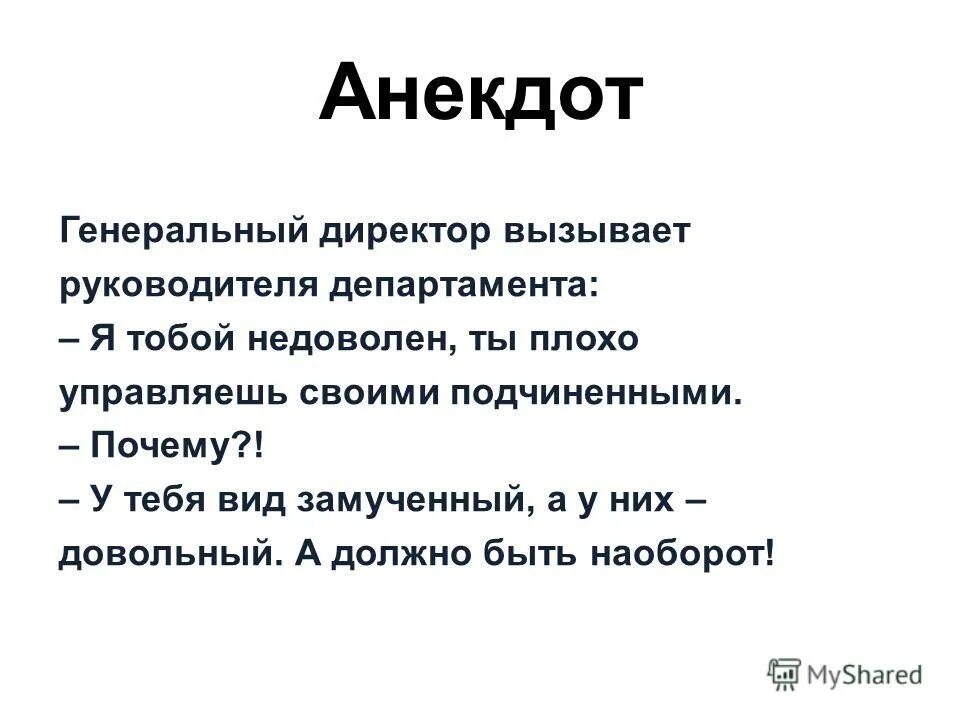 Анекдот

Генеральный директор вызывает руководителя департамента:
– Я тобой недоволен, ты плохо управляешь своими подчиненными.
– Почему?!
– У тебя вид замученный, а у них – довольный. А должно быть наоборот!

MyShared